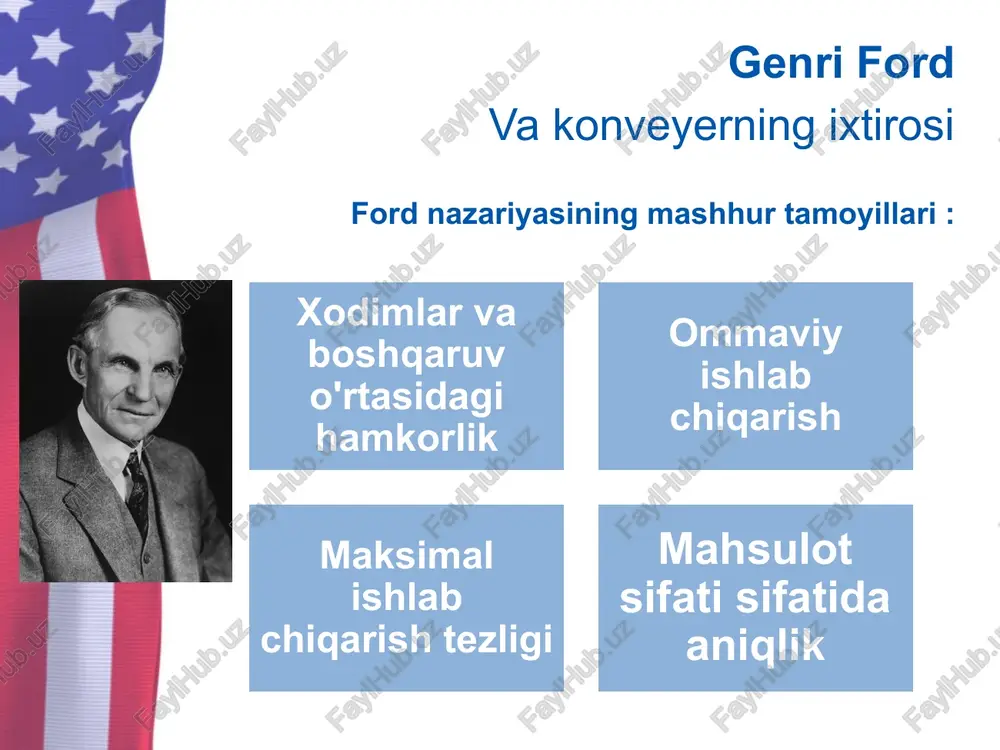 Genri Ford
Va konveyerning ixtirosi

Ford nazariyasining mashhur tamoyillari :

Xodimlar va boshqaruv o'rtasidagi hamkorlik

Ommaviy ishlab chiqarish

Maksimal ishlab chiqarish tezligi

Mahsulot sifati sifatida aniqlik

FaylHub.uz